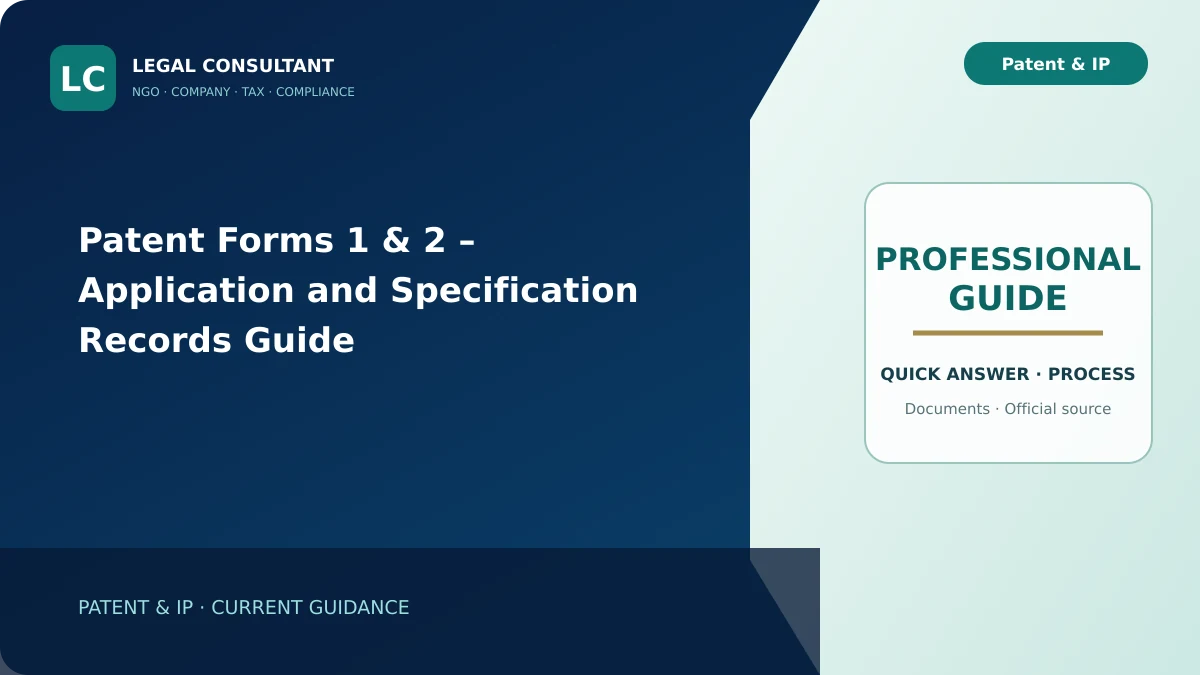 LC

LEGAL CONSULTANT
NGO · COMPANY · TAX · COMPLIANCE

Patent & IP

Patent Forms 1 & 2 – Application and Specification Records Guide

PROFESSIONAL GUIDE

QUICK ANSWER · PROCESS

Documents · Official source

PATENT & IP · CURRENT GUIDANCE